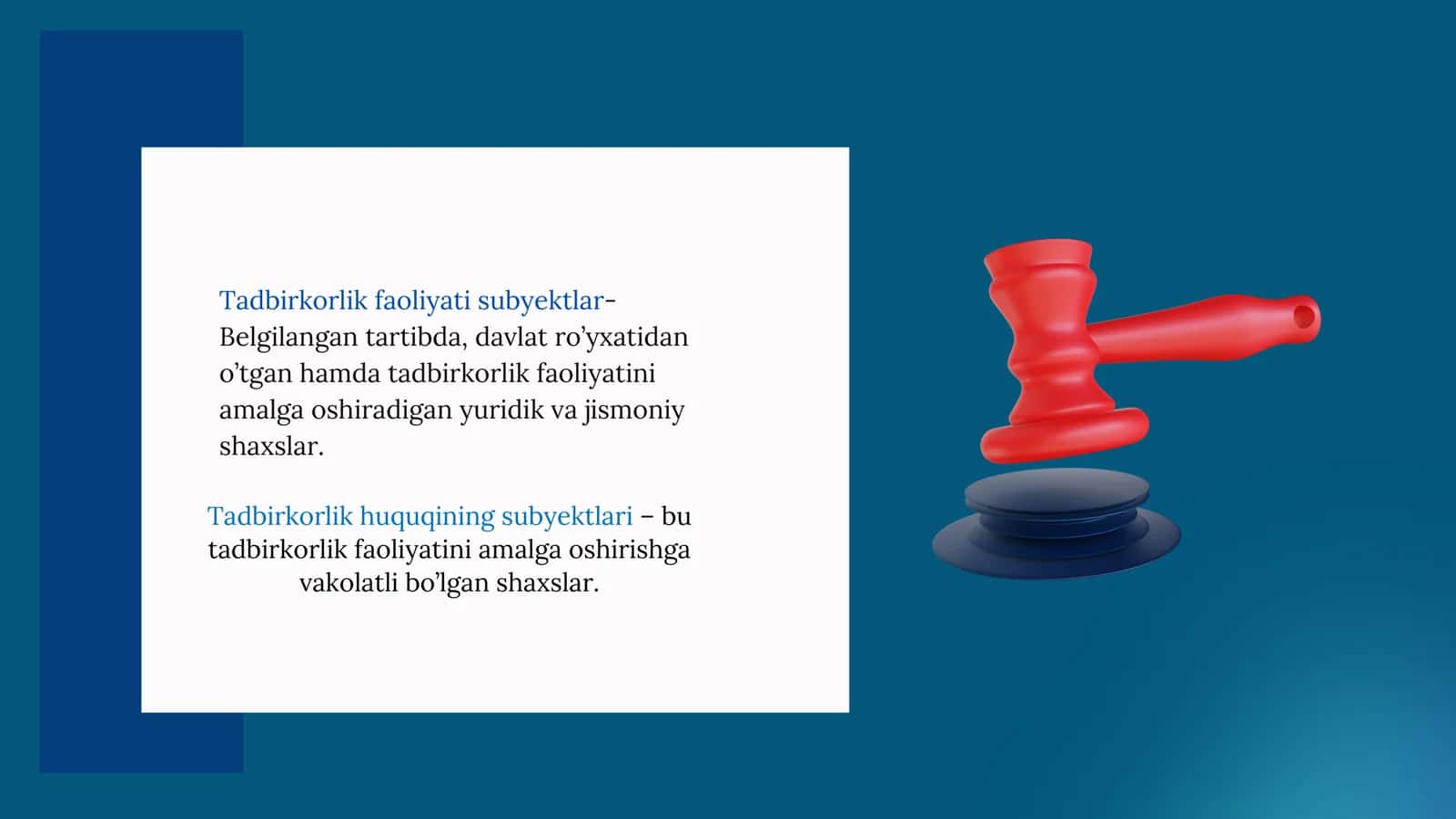 Tadbirkorlik faoliyati subyektlar- Belgilangan tartibda, davlat ro’yxatidan o’tgan hamda tadbirkorlik faoliyatini amalga oshiradigan yuridik va jismoniy shaxslar.

Tadbirkorlik huquqining subyektlari – bu tadbirkorlik faoliyatini amalga oshirishga vakolatli bo’lgan shaxslar.